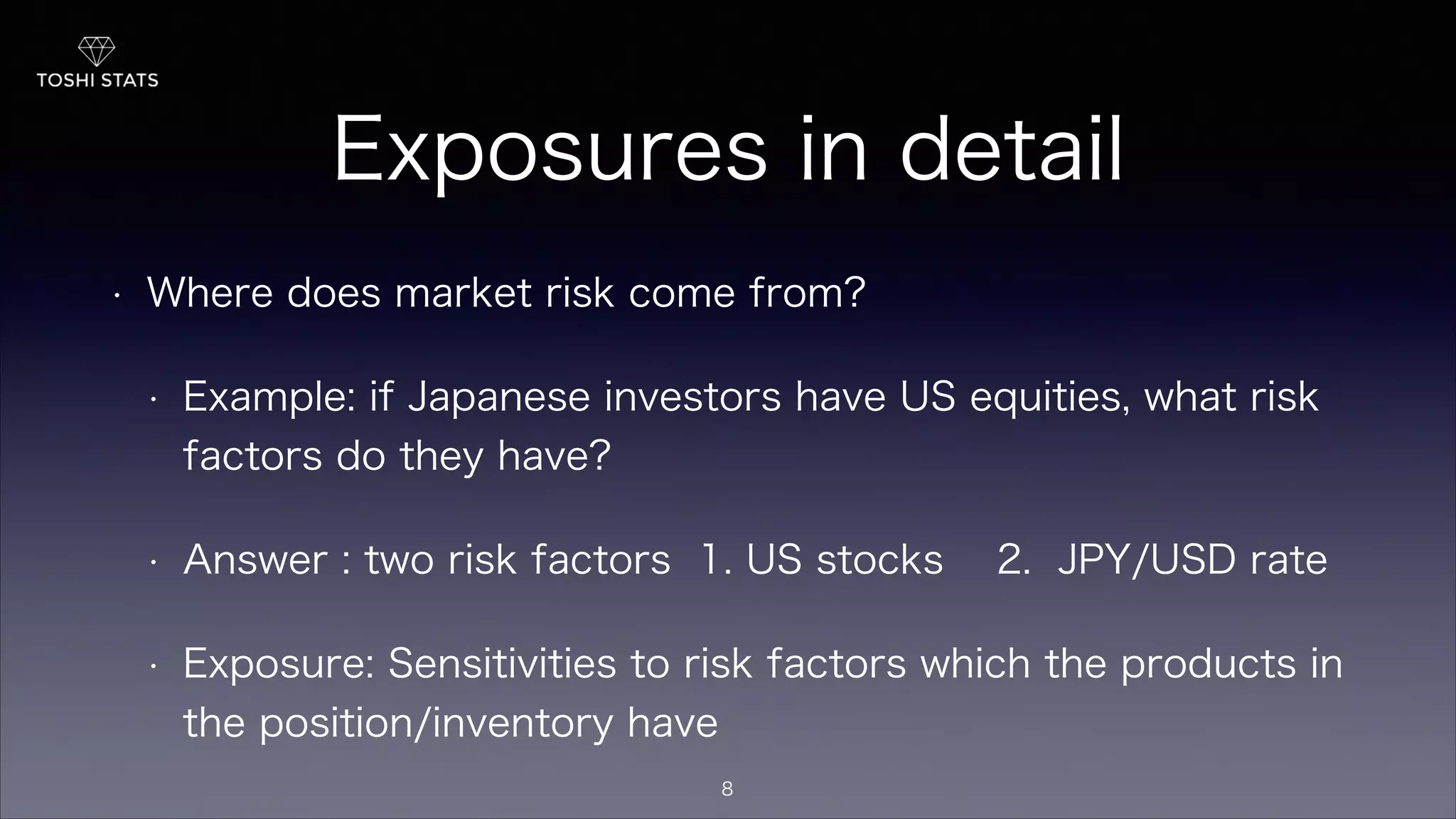 TOSHI STATS

Exposures in detail

• Where does market risk come from?

• Example: if Japanese investors have US equities, what risk factors do they have?

• Answer : two risk factors 1. US stocks 2. JPY/USD rate

• Exposure: Sensitivities to risk factors which the products in the position/inventory have

8